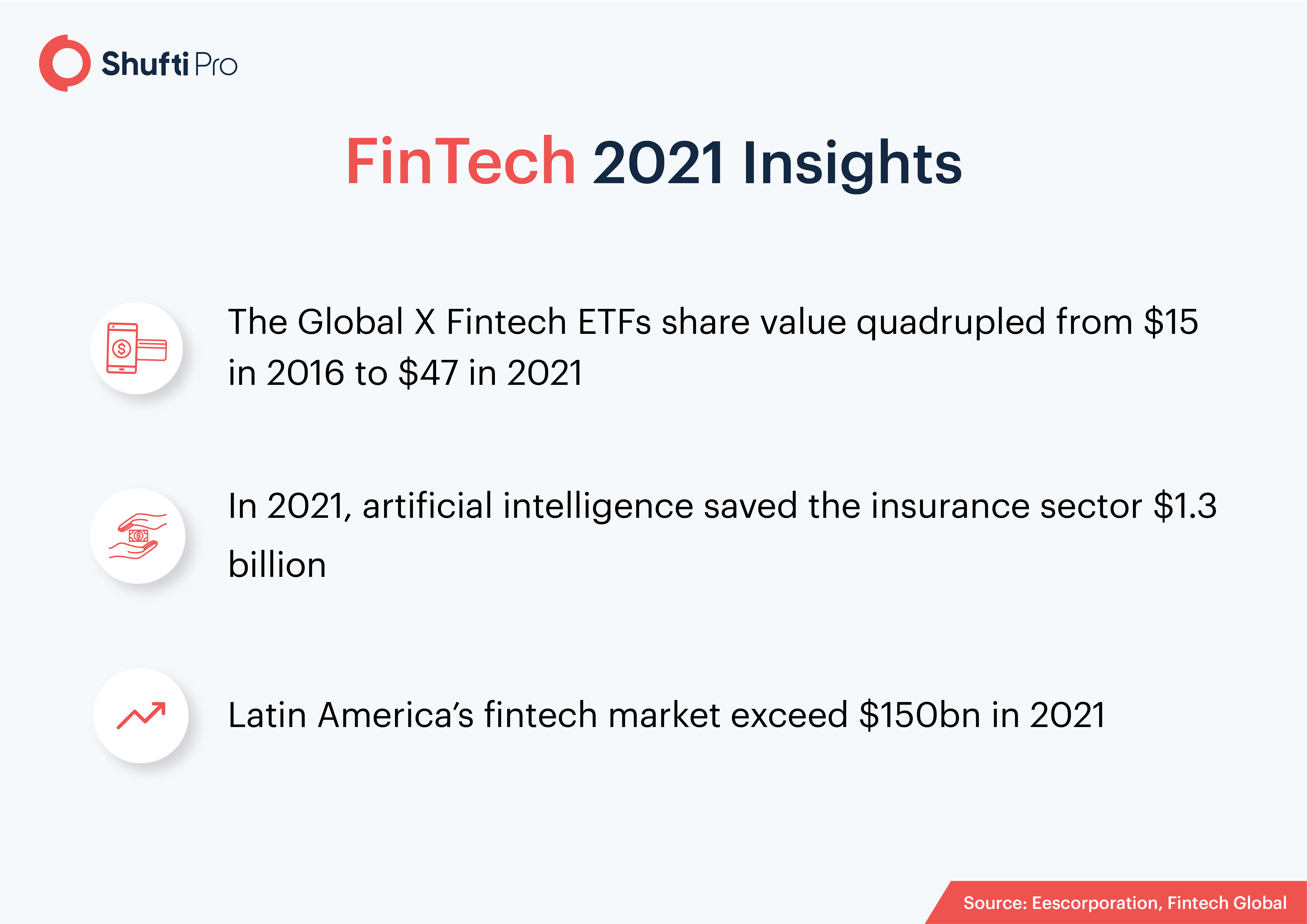 Shufti Pro

FinTech 2021 Insights

The Global X Fintech ETFs share value quadrupled from \$15 in 2016 to \$47 in 2021

In 2021, artificial intelligence saved the insurance sector \$1.3 billion

Latin America's fintech market exceed \$150bn in 2021

Source: Eescorporation, Fintech Global